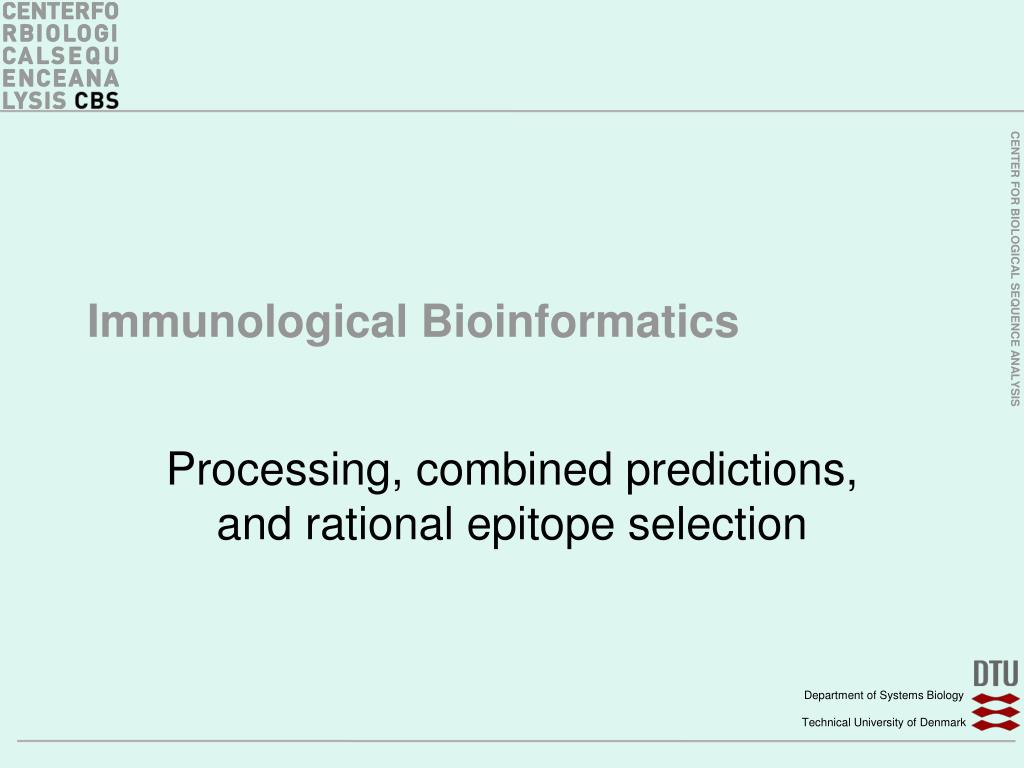 CENTERFO
RBIOLOGI
CALSEQU
ENCEANA
LYSIS CBS

CENTER FOR BIOLOGICAL SEQUENCE ANALYSIS

Immunological Bioinformatics

Processing, combined predictions, and rational epitope selection

DTU

Department of Systems Biology

Technical University of Denmark